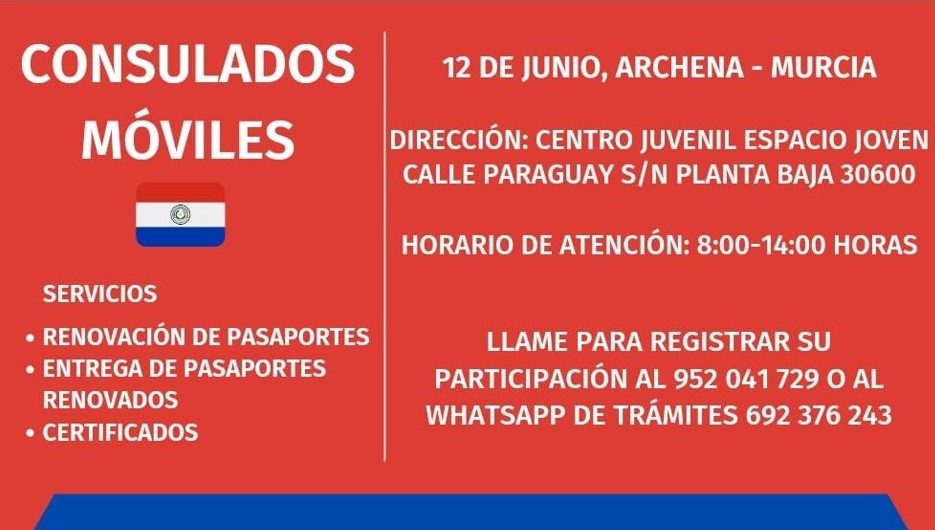 CONSULADOS MÓVILES

SERVICIOS

• RENOVACIÓN DE PASAPORTES
• ENTREGA DE PASAPORTES RENOVADOS
• CERTIFICADOS

12 DE JUNIO, ARCHENA - MURCIA

DIRECCIÓN: CENTRO JUVENIL ESPACIO JOVEN CALLE PARAGUAY S/N PLANTA BAJA 30600

HORARIO DE ATENCIÓN: 8:00-14:00 HORAS

LLAME PARA REGISTRAR SU PARTICIPACIÓN AL 952 041 729 O AL WHATSAPP DE TRÁMITES 692 376 243